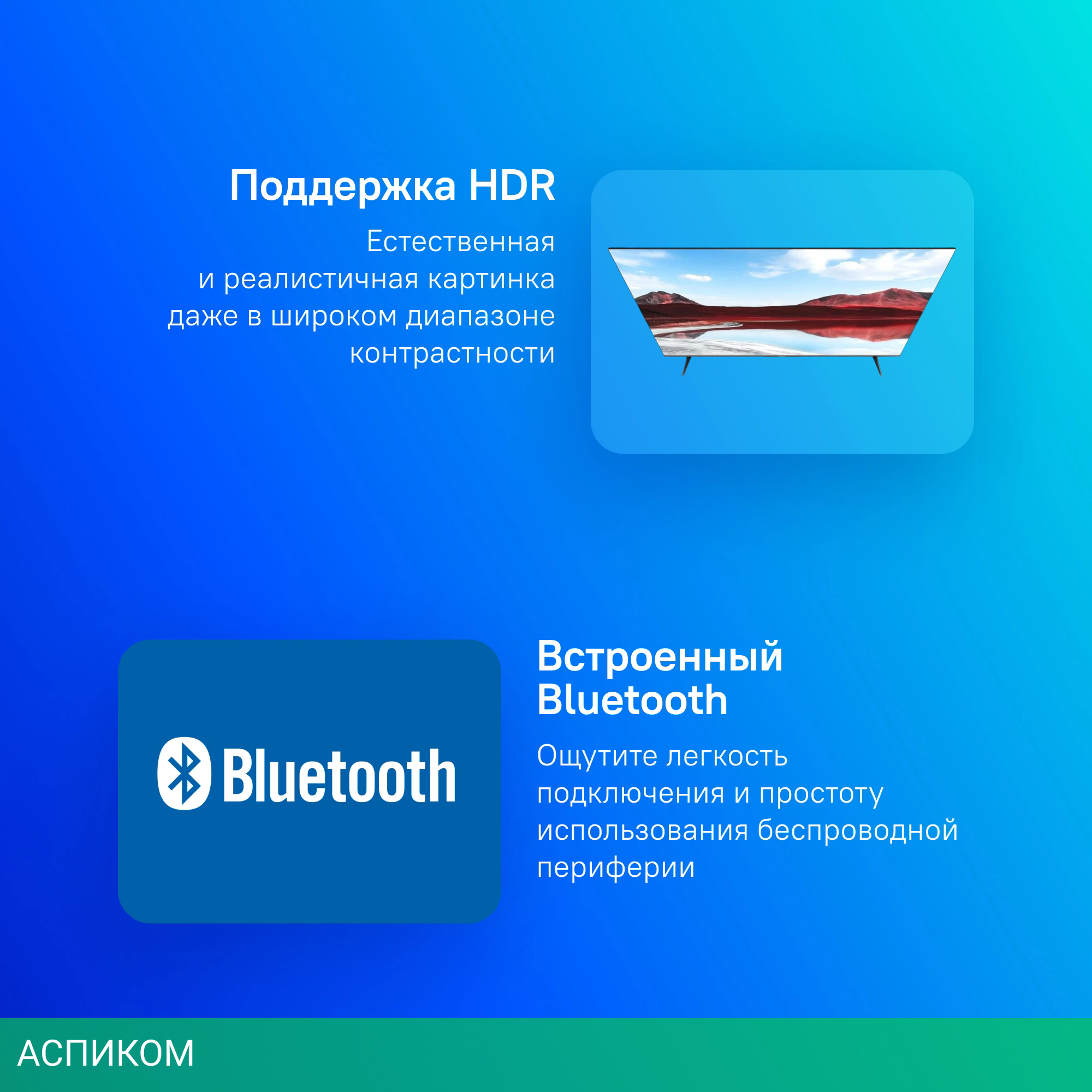 Поддержка HDR

Естественная и реалистичная картинка даже в широком диапазоне контрастности

Bluetooth

Встроенный Bluetooth

Ощутите легкость подключения и простоту использования беспроводной периферии

АСПИКОМ